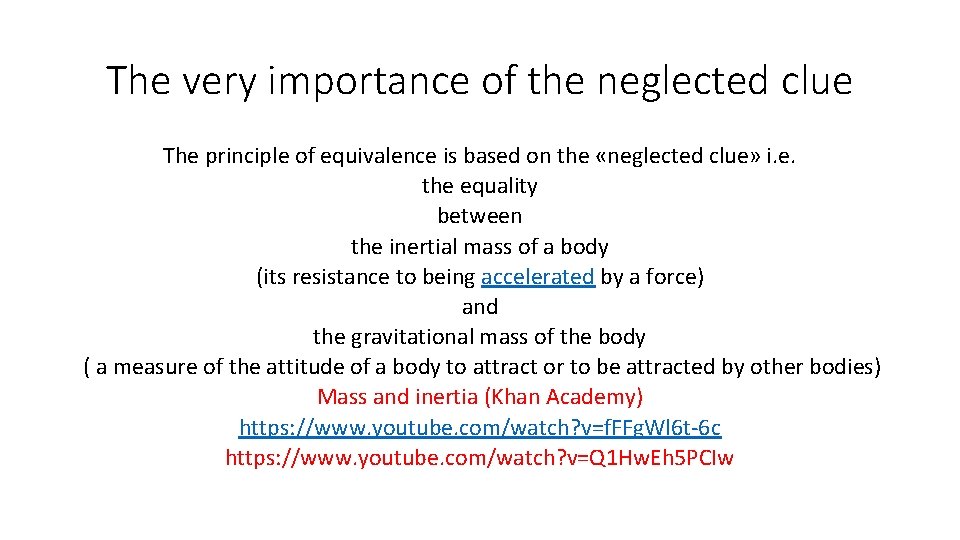 The very importance of the neglected clue

The principle of equivalence is based on the «neglected clue» i.e.
the equality
between
the inertial mass of a body
(its resistance to being accelerated by a force)
and
the gravitational mass of the body
( a measure of the attitude of a body to attract or to be attracted by other bodies)
Mass and inertia (Khan Academy)
https://www.youtube.com/watch?v=fFFgWl6t-6c
https://www.youtube.com/watch?v=Q1HwEh5PCIw